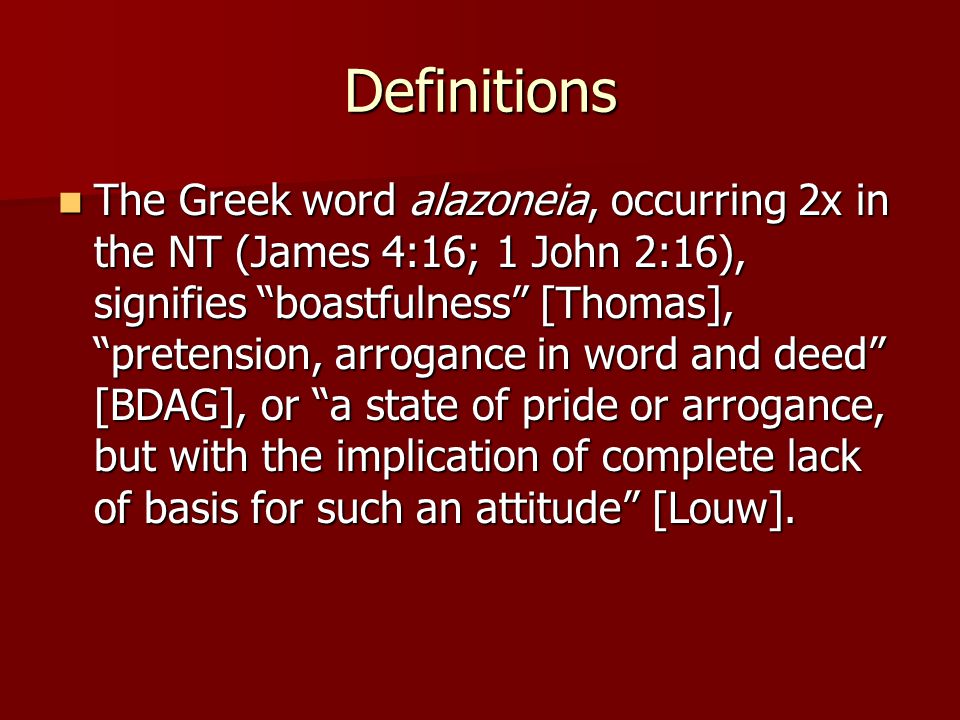 Definitions

The Greek word alazoneia, occurring 2x in the NT (James 4:16; 1 John 2:16), signifies “boastfulness” [Thomas], “pretension, arrogance in word and deed” [BDAG], or “a state of pride or arrogance, but with the implication of complete lack of basis for such an attitude” [Louw].